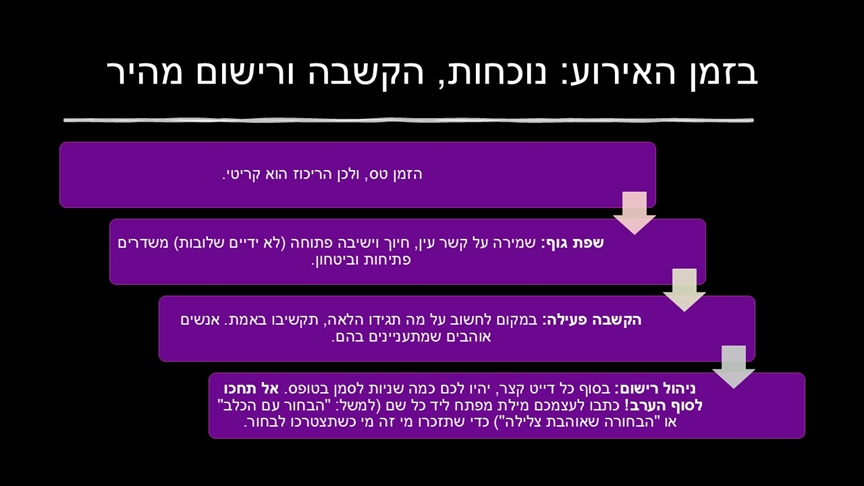 בזמן האירוע: נוכחות, הקשבה ורישום מהיר

הזמן טס, ולכן הריכוז הוא קריטי.

שפת גוף: שמירה על קשר עין, חיוך וישיבה פתוחה (לא ידיים שלובות) משדרים פתיחות וביטחון.

הקשבה פעילה: במקום לחשוב על מה תגידו הלאה, תקשיבו באמת. אנשים אוהבים שמתעניינים בהם.

ניהול רישום: בסוף כל דייט קצר, יהיו לכם כמה שניות לסמן בטופס. אל תחכו לסוף הערב! כתבו לעצמכם מילת מפתח ליד כל שם (למשל: "הבחור עם הכלב" או "הבחורה שאוהבת צלילה") כדי שתזכרו מי זה מי כשתצטרכו לבחור.